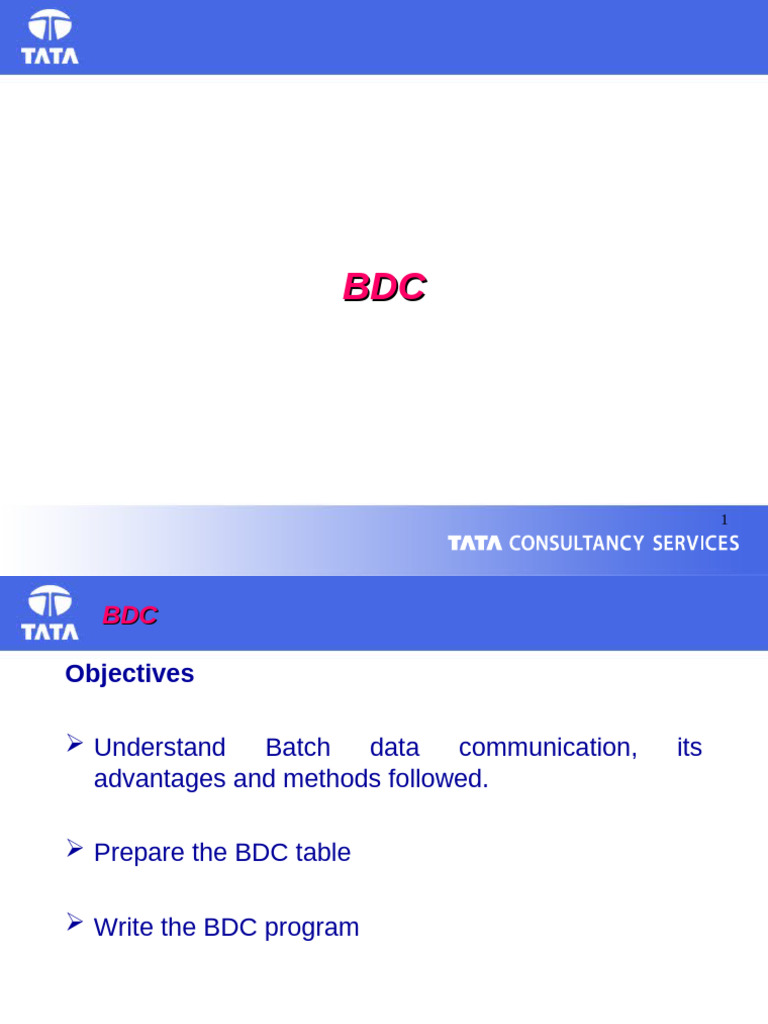 TATA

BDC

1

TATA CONSULTANCY SERVICES

TATA

BDC

Objectives

➢ Understand Batch data communication, its advantages and methods followed.

➢ Prepare the BDC table

➢ Write the BDC program